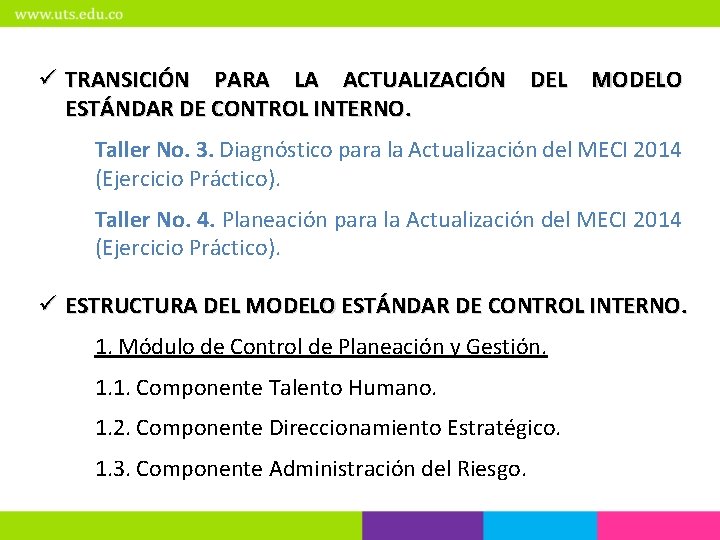 www.uts.edu.co

✓ TRANSICIÓN PARA LA ACTUALIZACIÓN DEL MODELO ESTÁNDAR DE CONTROL INTERNO.

Taller No. 3. Diagnóstico para la Actualización del MECI 2014 (Ejercicio Práctico).

Taller No. 4. Planeación para la Actualización del MECI 2014 (Ejercicio Práctico).

✓ ESTRUCTURA DEL MODELO ESTÁNDAR DE CONTROL INTERNO.

1. Módulo de Control de Planeación y Gestión.

1.1. Componente Talento Humano.

1.2. Componente Direccionamiento Estratégico.

1.3. Componente Administración del Riesgo.